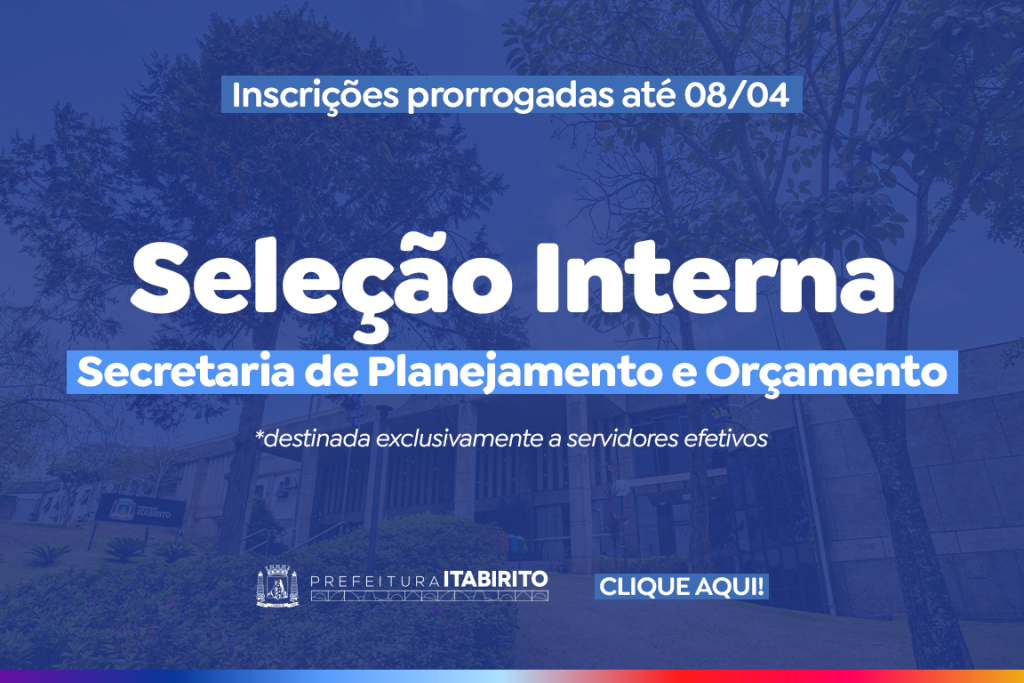 Inscrições prorrogadas até 08/04

Seleção Interna

Secretaria de Planejamento e Orçamento

*destinada exclusivamente a servidores efetivos

PREFEITURA ITABIRITO

CLIQUE AQUI!